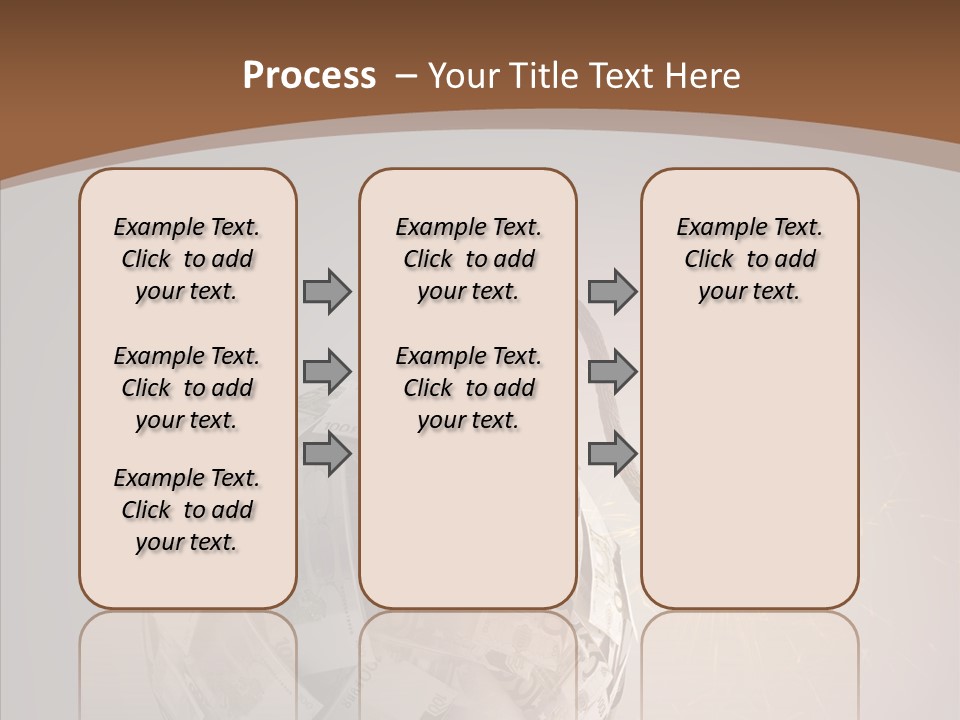 Process – Your Title Text Here

Example Text. Click to add your text.

Example Text. Click to add your text.

Example Text. Click to add your text.

Example Text. Click to add your text.

Example Text. Click to add your text.

Example Text. Click to add your text.